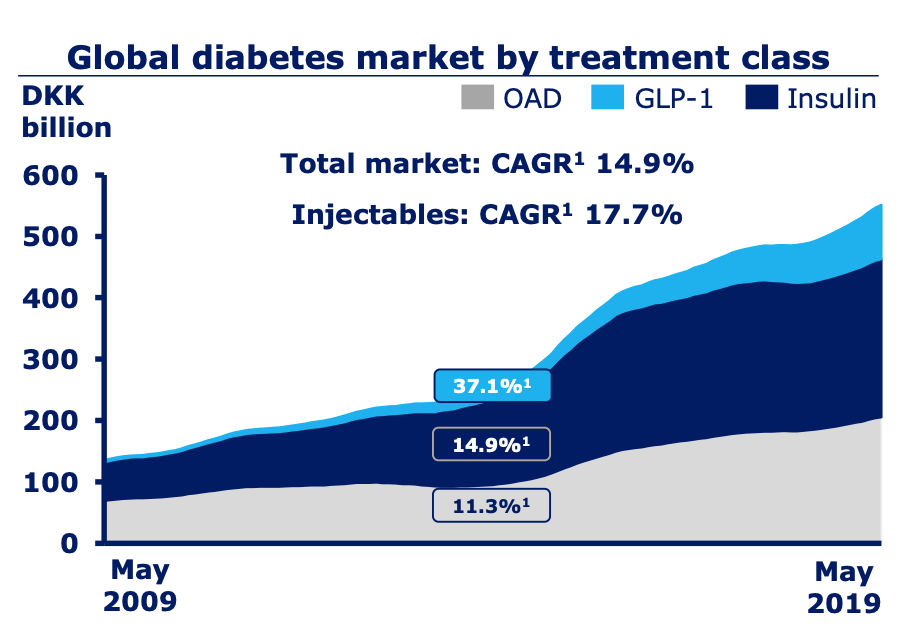 Global diabetes market by treatment class

DKK billion

OAD GLP-1 Insulin

Total market: CAGR$^1$ 14.9%

Injectables: CAGR$^1$ 17.7%

600
500
400
300
200
100
0

37.1%$^1$

14.9%$^1$

11.3%$^1$

May 2009

May 2019